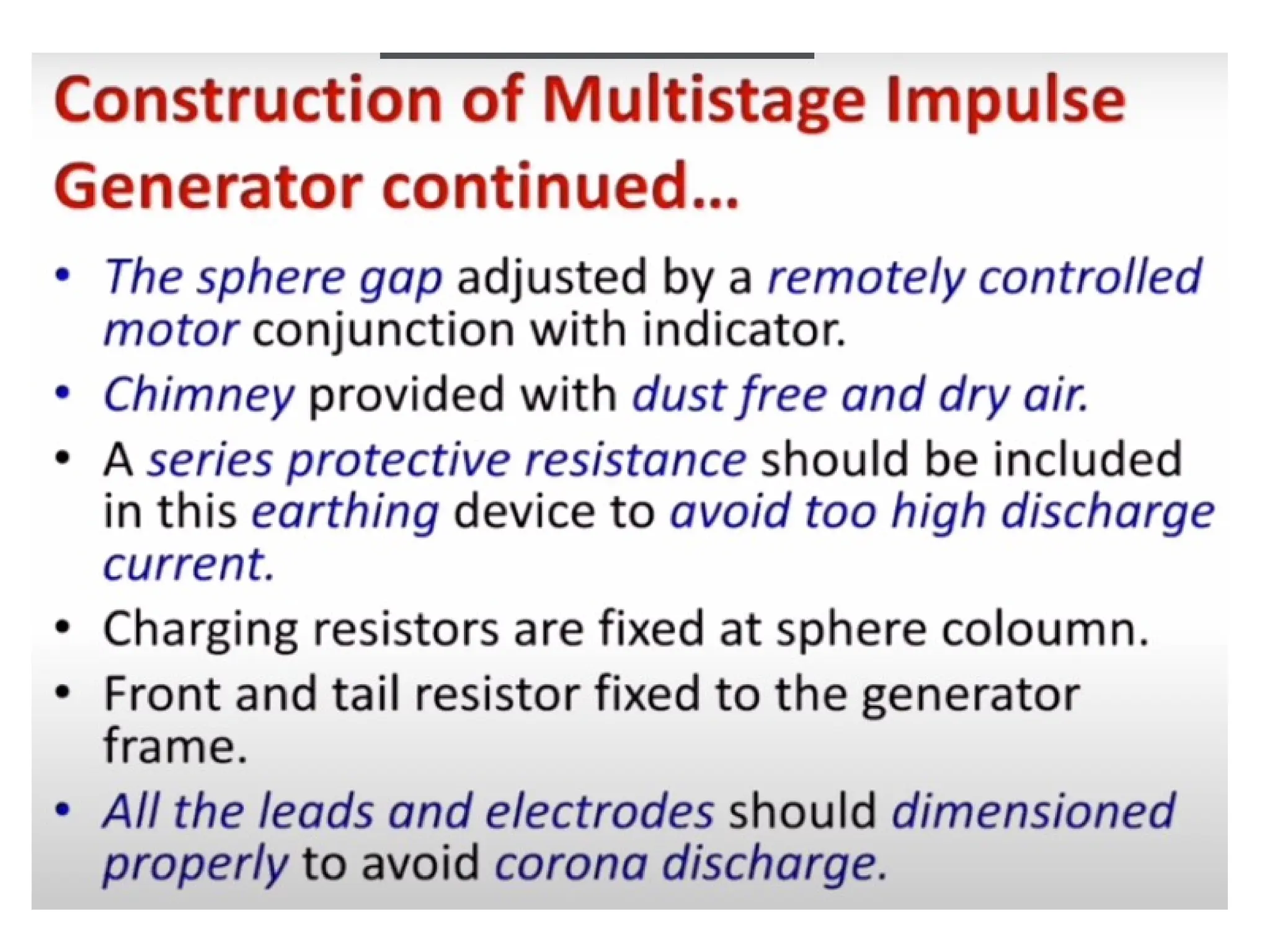 Construction of Multistage Impulse Generator continued...

• The sphere gap adjusted by a remotely controlled motor conjunction with indicator.

• Chimney provided with dust free and dry air.

• A series protective resistance should be included in this earthing device to avoid too high discharge current.

• Charging resistors are fixed at sphere coloumn.

• Front and tail resistor fixed to the generator frame.

• All the leads and electrodes should dimensioned properly to avoid corona discharge.